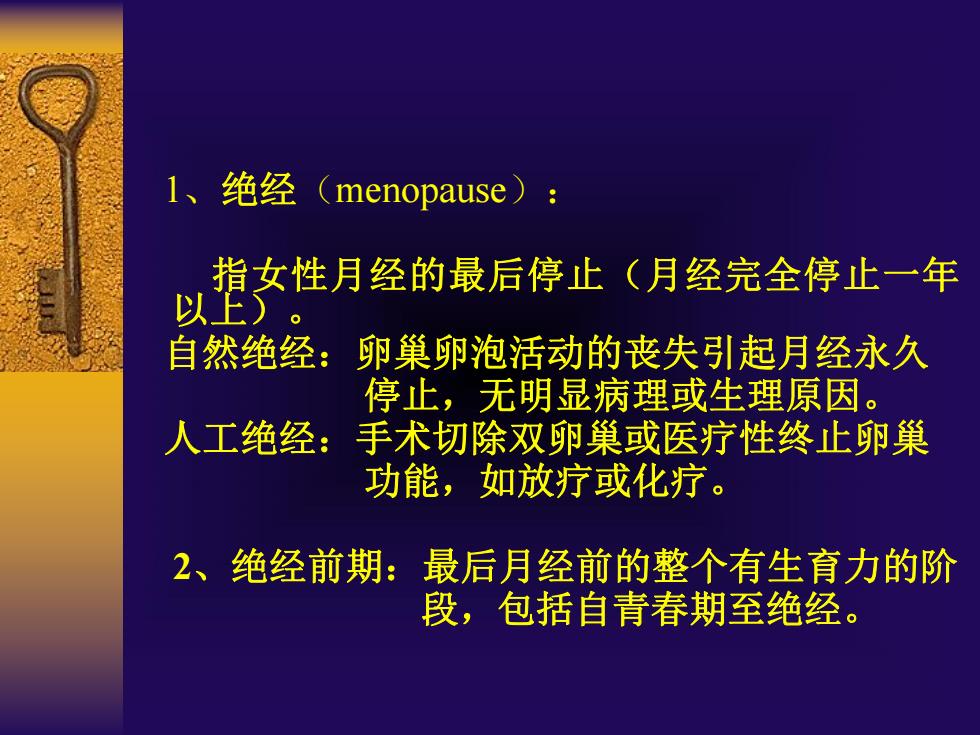 1、绝经（menopause）：

指女性月经的最后停止（月经完全停止一年以上）。
自然绝经：卵巢卵泡活动的丧失引起月经永久停止，无明显病理或生理原因。
人工绝经：手术切除双卵巢或医疗性终止卵巢功能，如放疗或化疗。

2、绝经前期：最后月经前的整个有生育力的阶段，包括自青春期至绝经。